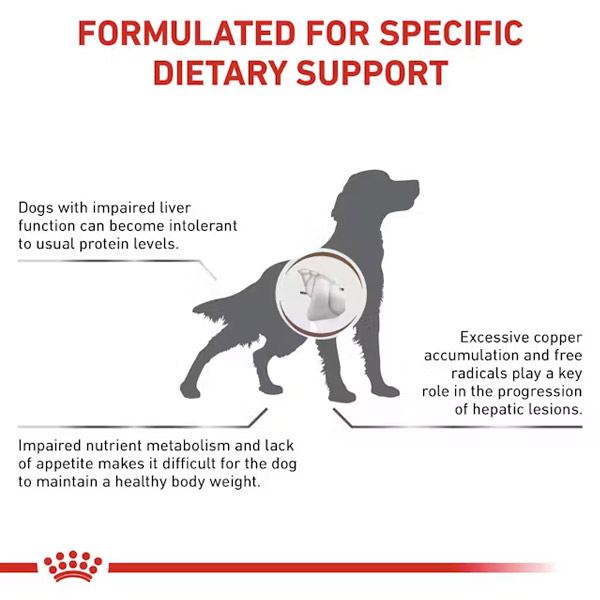 FORMULATED FOR SPECIFIC DIETARY SUPPORT

Dogs with impaired liver function can become intolerant to usual protein levels.

Excessive copper accumulation and free radicals play a key role in the progression of hepatic lesions.

Impaired nutrient metabolism and lack of appetite makes it difficult for the dog to maintain a healthy body weight.